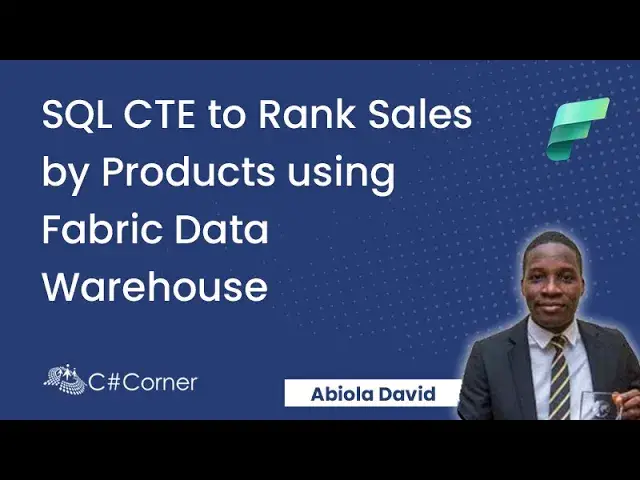 SQL CTE to Rank Sales by Products using Fabric Data Warehouse

C#Corner

Abiola David